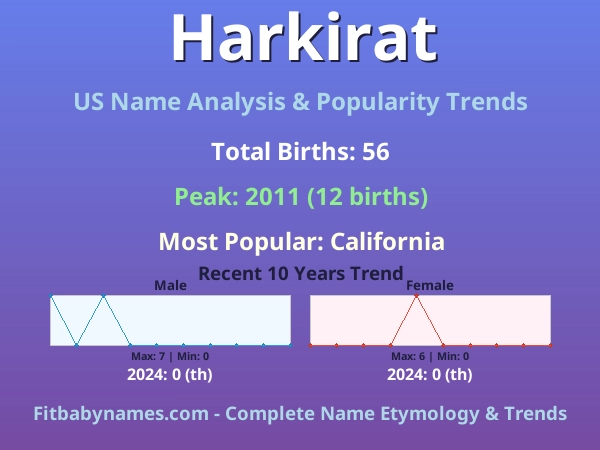 Harkirat

US Name Analysis & Popularity Trends

Total Births: 56

Peak: 2011 (12 births)

Most Popular: California

Recent 10 Years Trend

Male

Max: 7 | Min: 0

2024: 0 (th)

Female

Max: 6 | Min: 0

2024: 0 (th)

Fitbabynames.com - Complete Name Etymology & Trends